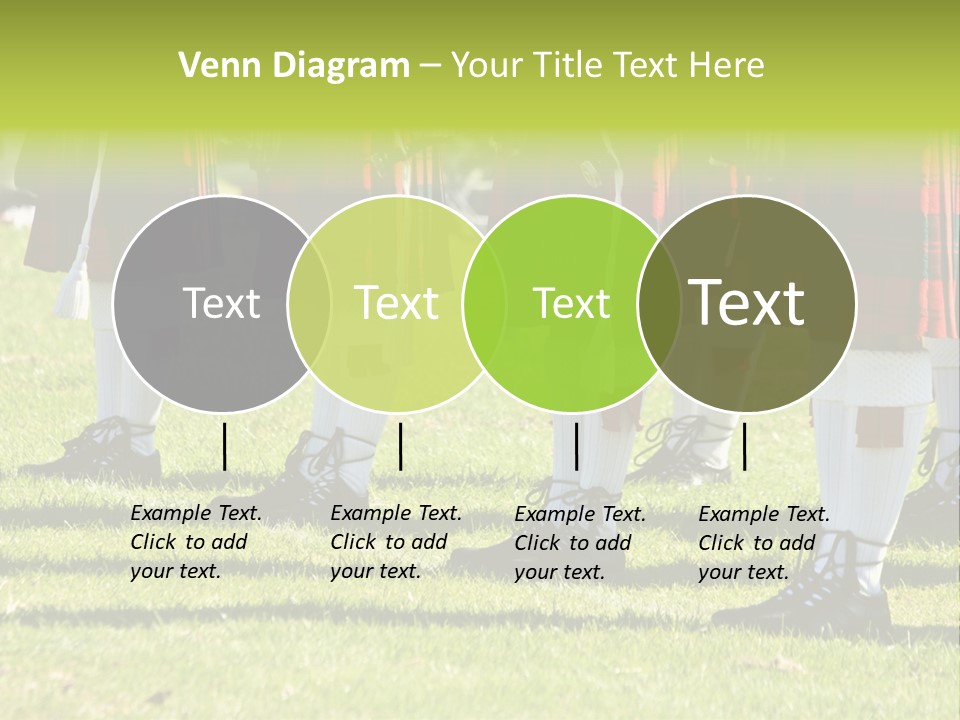 Venn Diagram – Your Title Text Here

Text

Text

Text

Text

Example Text. Click to add your text.

Example Text. Click to add your text.

Example Text. Click to add your text.

Example Text. Click to add your text.